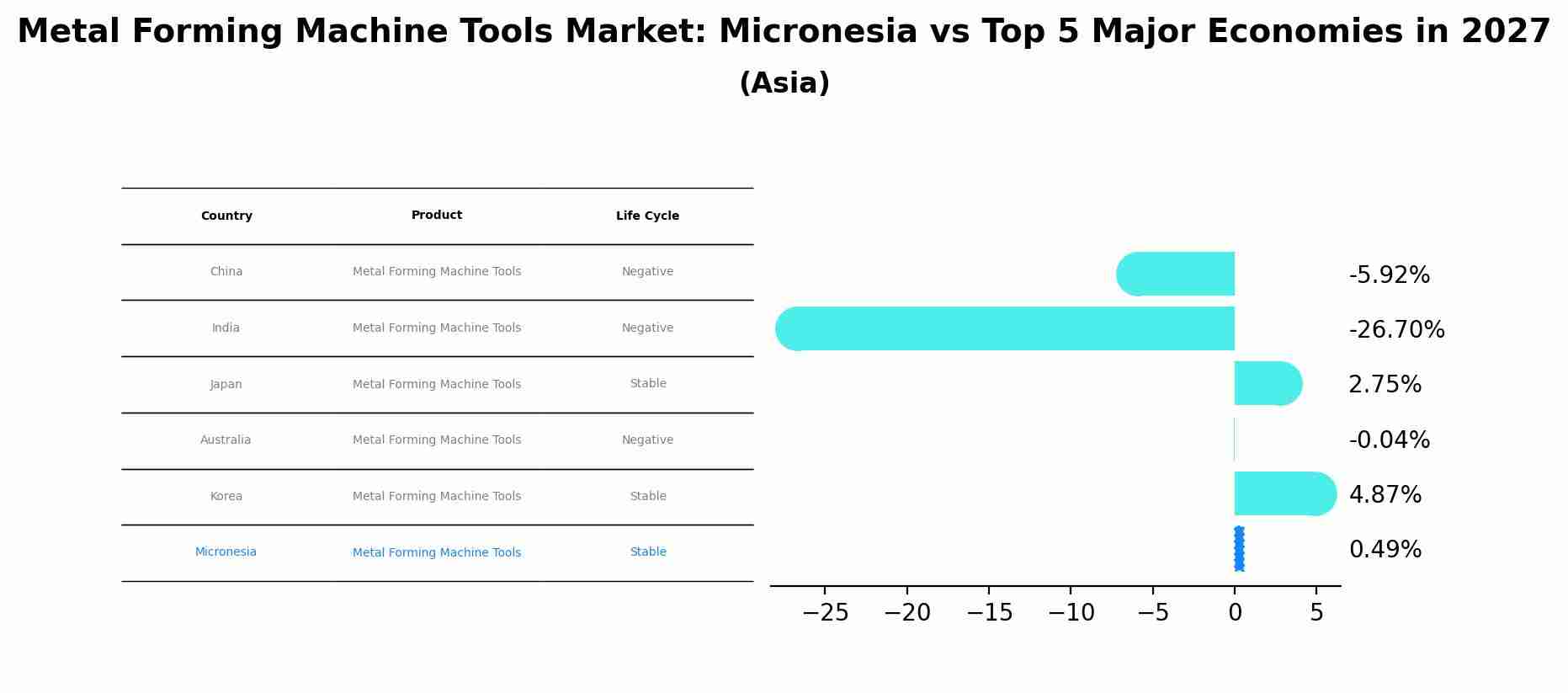 Metal Forming Machine Tools Market: Micronesia vs Top 5 Major Economies in 2027
(Asia)

| Country | Product | Life Cycle |
|---|---|---|
| China | Metal Forming Machine Tools | Negative |
| India | Metal Forming Machine Tools | Negative |
| Japan | Metal Forming Machine Tools | Stable |
| Australia | Metal Forming Machine Tools | Negative |
| Korea | Metal Forming Machine Tools | Stable |
| Micronesia | Metal Forming Machine Tools | Stable |

-5.92%
-26.70%
2.75%
-0.04%
4.87%
0.49%

−25 −20 −15 −10 −5 0 5